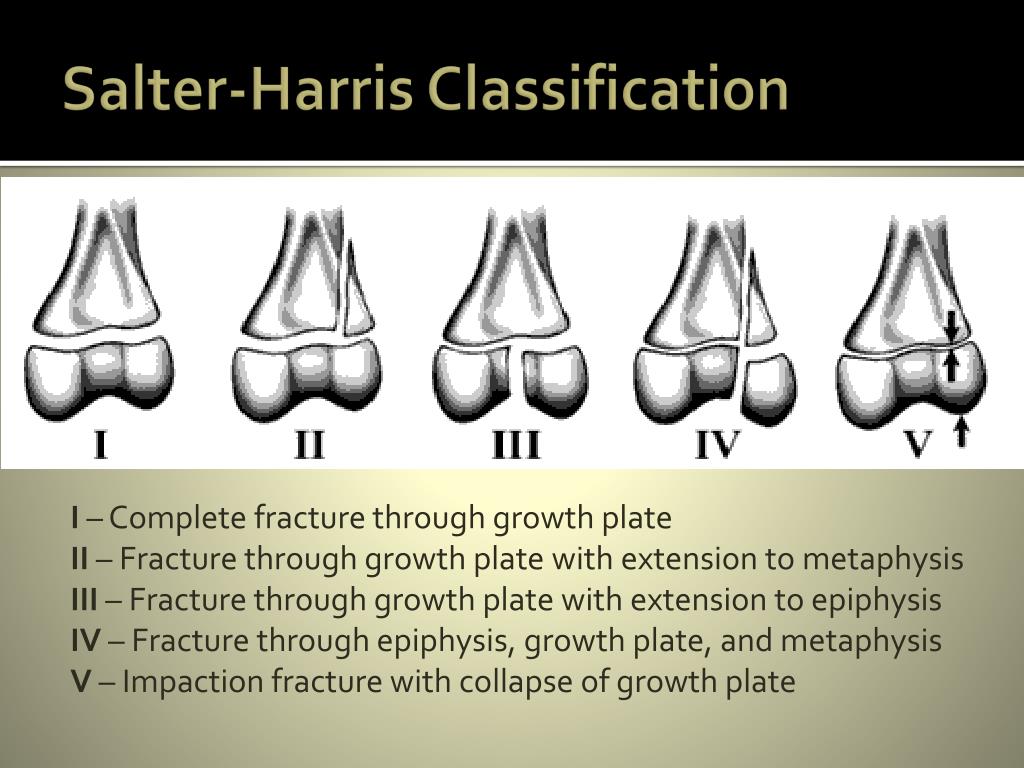 Salter-Harris Classification

I II III IV V

I – Complete fracture through growth plate
II – Fracture through growth plate with extension to metaphysis
III – Fracture through growth plate with extension to epiphysis
IV – Fracture through epiphysis, growth plate, and metaphysis
V – Impaction fracture with collapse of growth plate